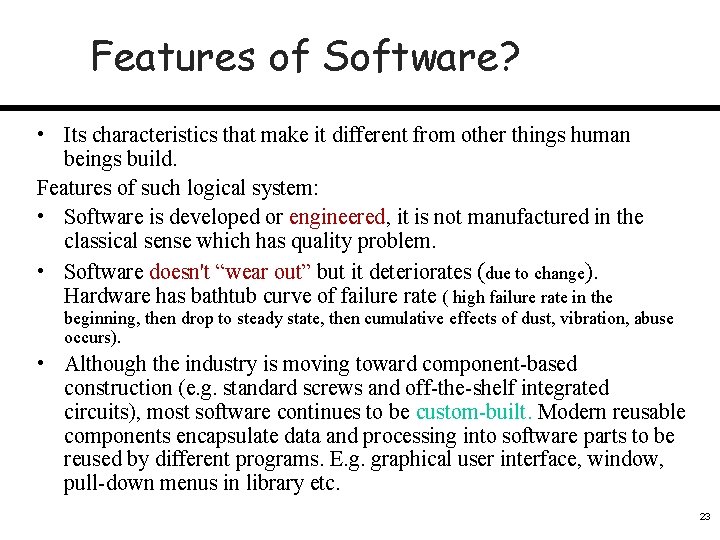 Features of Software?

• Its characteristics that make it different from other things human beings build.

Features of such logical system:

• Software is developed or engineered, it is not manufactured in the classical sense which has quality problem.

• Software doesn't "wear out" but it deteriorates (due to change). Hardware has bathtub curve of failure rate ( high failure rate in the beginning, then drop to steady state, then cumulative effects of dust, vibration, abuse occurs).

• Although the industry is moving toward component-based construction (e.g. standard screws and off-the-shelf integrated circuits), most software continues to be custom-built. Modern reusable components encapsulate data and processing into software parts to be reused by different programs. E.g. graphical user interface, window, pull-down menus in library etc.

23